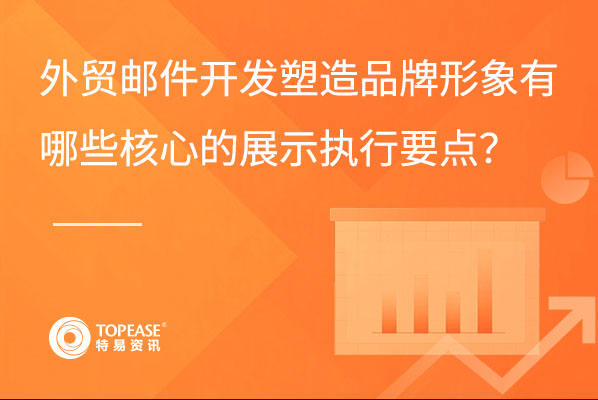 外贸邮件开发塑造品牌形象有哪些核心的展示执行要点?

TOPEASE®
特易资讯